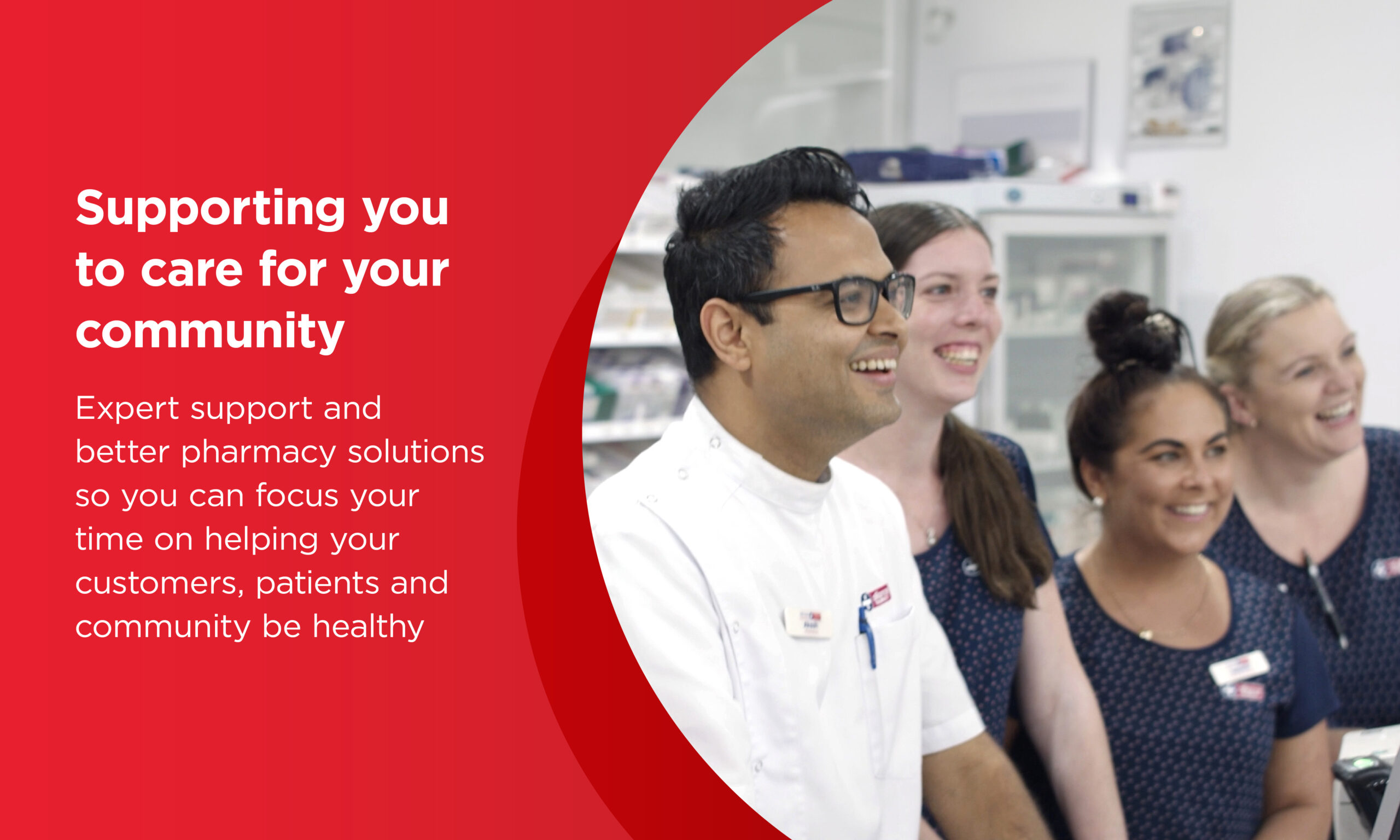 Supporting you to care for your community

Expert support and better pharmacy solutions so you can focus your time on helping your customers, patients and community be healthy